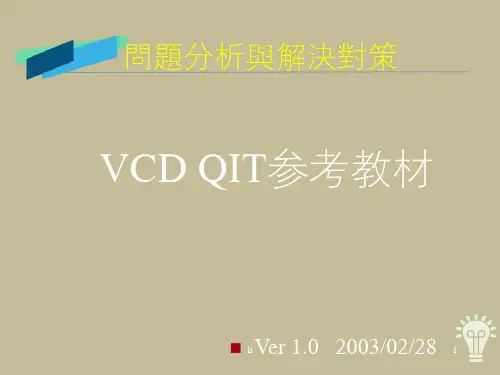 問題分析與解決對策

VCD QIT参考教材

Ver 1.0 2003/02/28

1